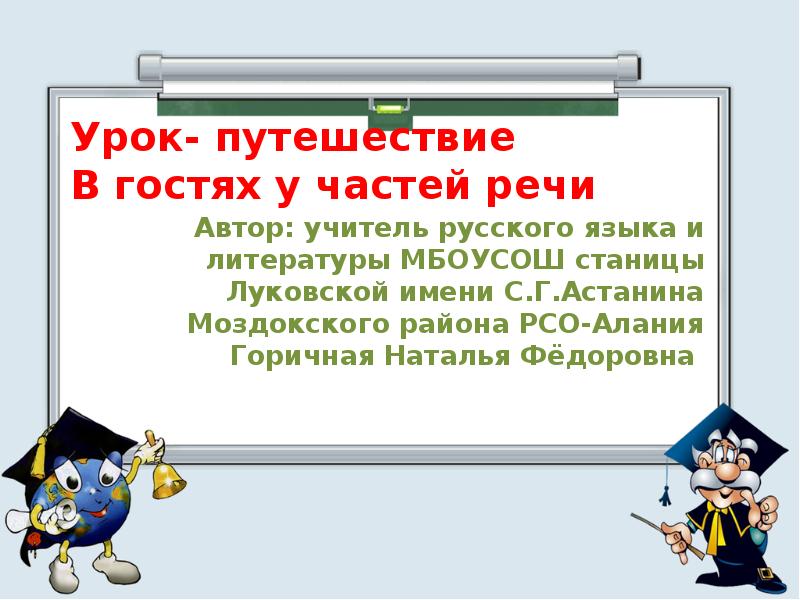 Урок- путешествие
В гостях у частей речи

Автор: учитель русского языка и литературы МБОУСОШ станицы Луковской имени С.Г.Астанина Моздокского района РСО-Алания Горичная Наталья Фёдоровна